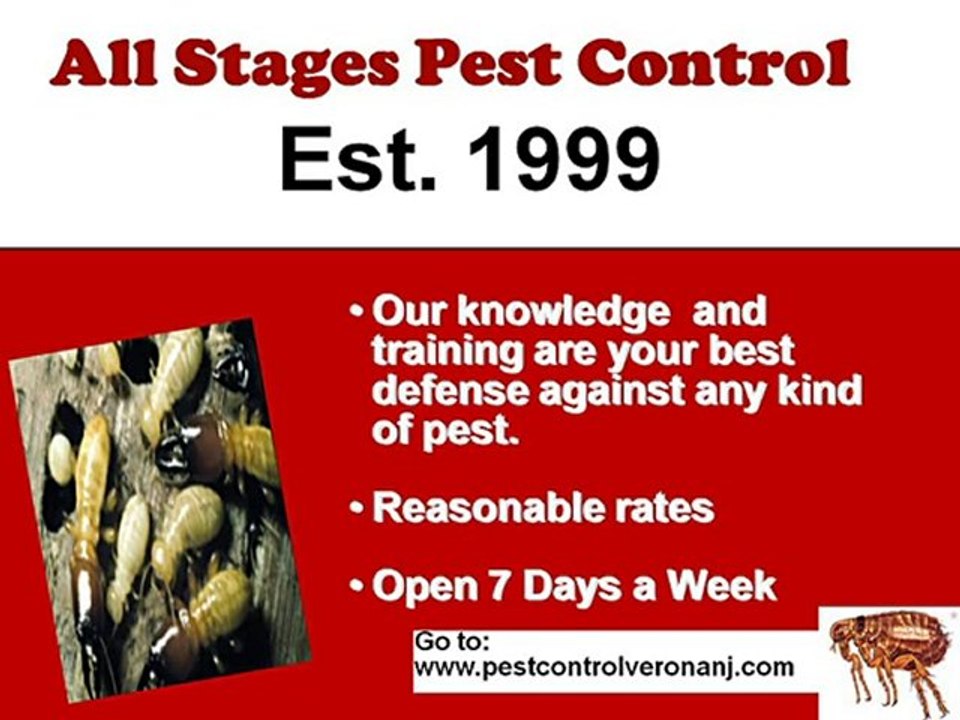 All Stages Pest Control

Est. 1999

• Our knowledge and training are your best defense against any kind of pest.

• Reasonable rates

• Open 7 Days a Week

Go to:
www.pestcontrolveronanj.com